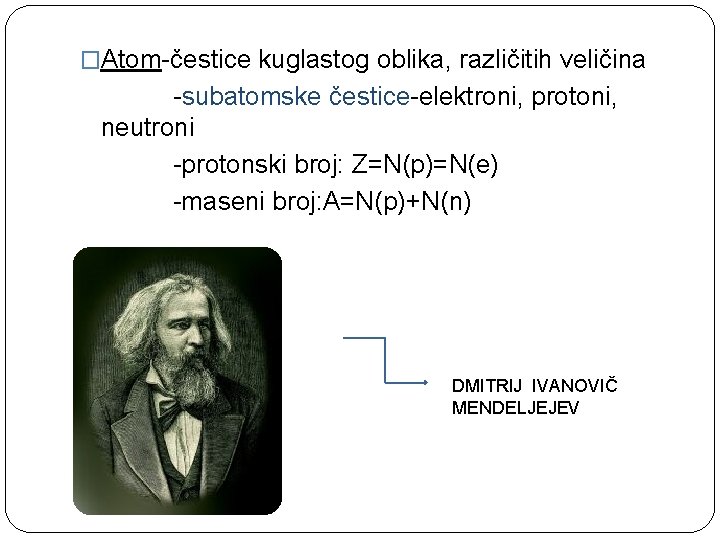 □Atom-čestice kuglastog oblika, različitih veličina
-subatomske čestice-elektroni, protoni, neutroni
-protonski broj: Z=N(p)=N(e)
-maseni broj:A=N(p)+N(n)

DMITRIJ IVANOVIČ MENDELJEJEV